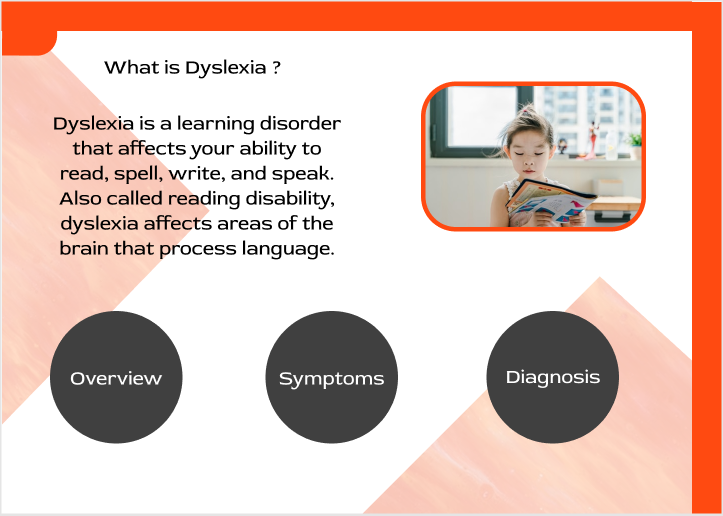 What is Dyslexia ?

Dyslexia is a learning disorder that affects your ability to read, spell, write, and speak. Also called reading disability, dyslexia affects areas of the brain that process language.

Overview

Symptoms

Diagnosis